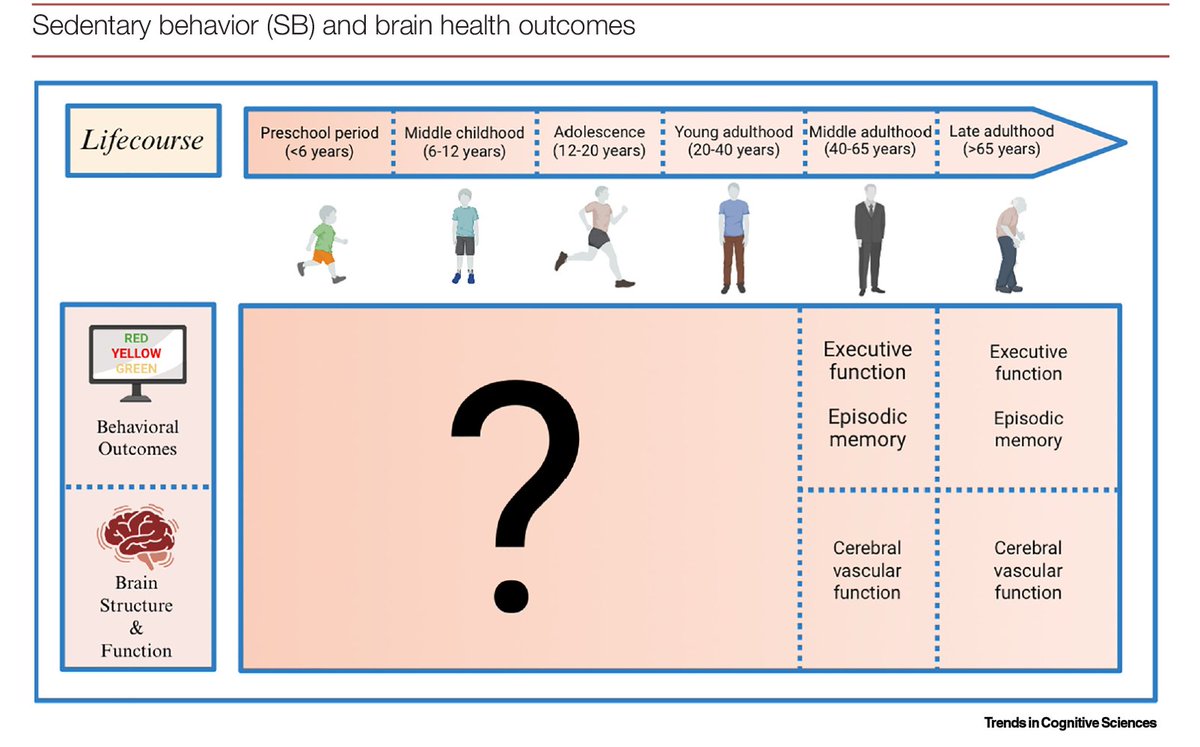 Sedentary behavior (SB) and brain health outcomes

Lifecourse

Preschool period (<6 years)

Middle childhood (6-12 years)

Adolescence (12-20 years)

Young adulthood (20-40 years)

Middle adulthood (40-65 years)

Late adulthood (>65 years)

RED
YELLOW
GREEN

Behavioral Outcomes

Brain Structure & Function

?

Executive function

Episodic memory

Executive function

Episodic memory

Cerebral vascular function

Cerebral vascular function

Trends in Cognitive Sciences